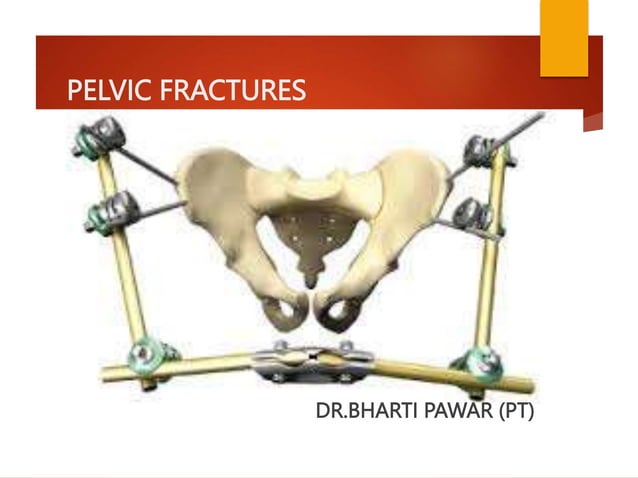 PELVIC FRACTURES

DR.BHARTI PAWAR (PT)